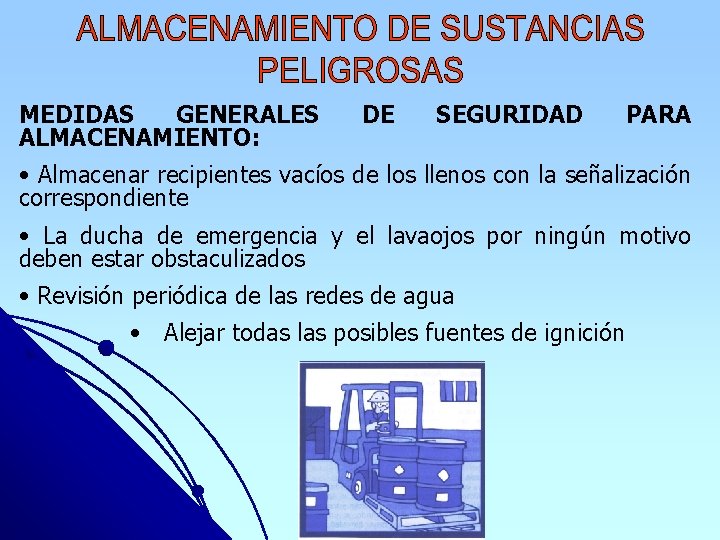 ALMACENAMIENTO DE SUSTANCIAS PELIGROSAS

MEDIDAS GENERALES DE SEGURIDAD PARA ALMACENAMIENTO:

• Almacenar recipientes vacíos de los llenos con la señalización correspondiente

• La ducha de emergencia y el lavaojos por ningún motivo deben estar obstaculizados

• Revisión periódica de las redes de agua

• Alejar todas las posibles fuentes de ignición